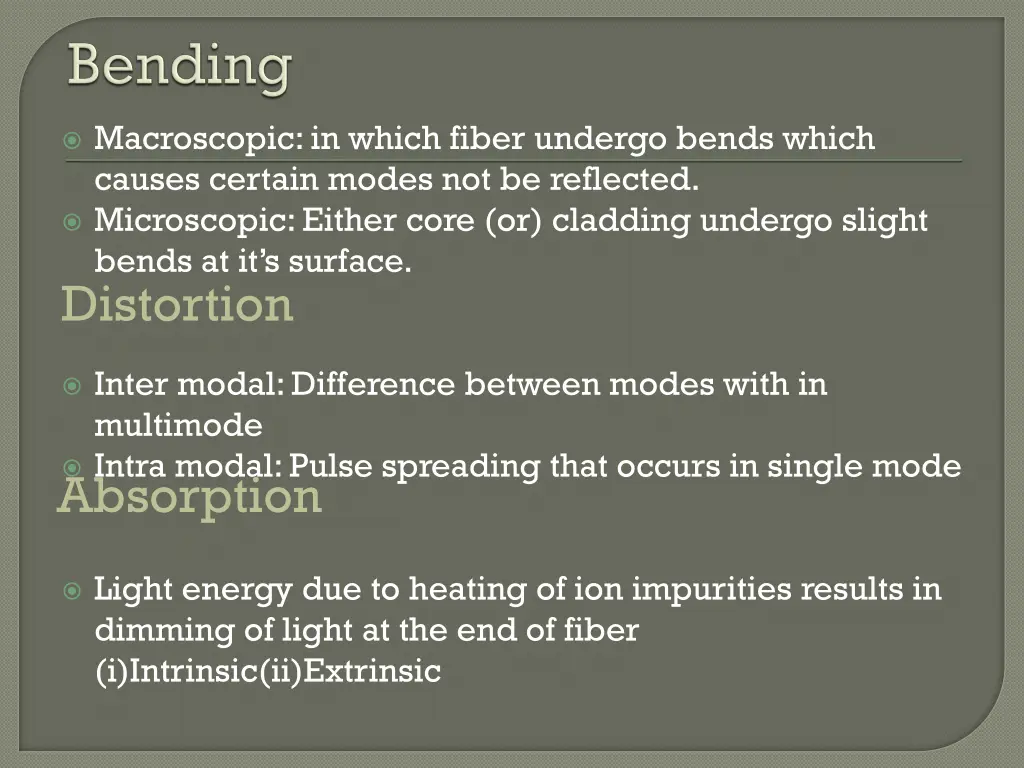 Bending

Macroscopic: in which fiber undergo bends which causes certain modes not be reflected.
Microscopic: Either core (or) cladding undergo slight bends at it's surface.

Distortion

Inter modal: Difference between modes with in multimode
Intra modal: Pulse spreading that occurs in single mode

Absorption

Light energy due to heating of ion impurities results in dimming of light at the end of fiber (i)Intrinsic(ii)Extrinsic